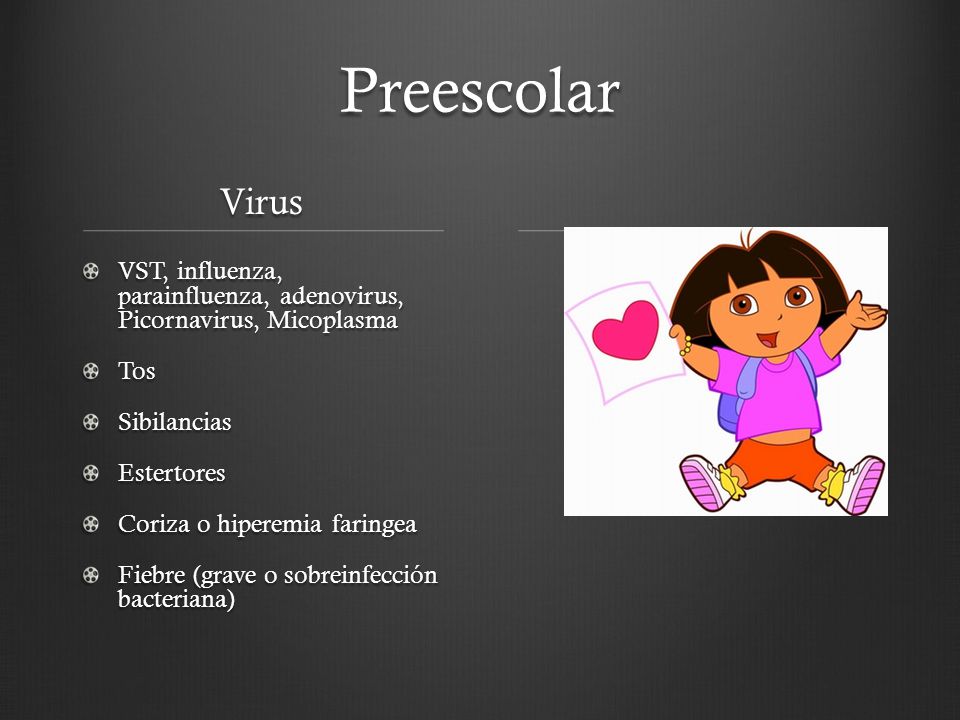 Preescolar

Virus

VST, influenza, parainfluenza, adenovirus, Picornavirus, Micoplasma

Tos

Sibilancias

Estertores

Coriza o hiperemia faringea

Fiebre (grave o sobreinfección bacteriana)